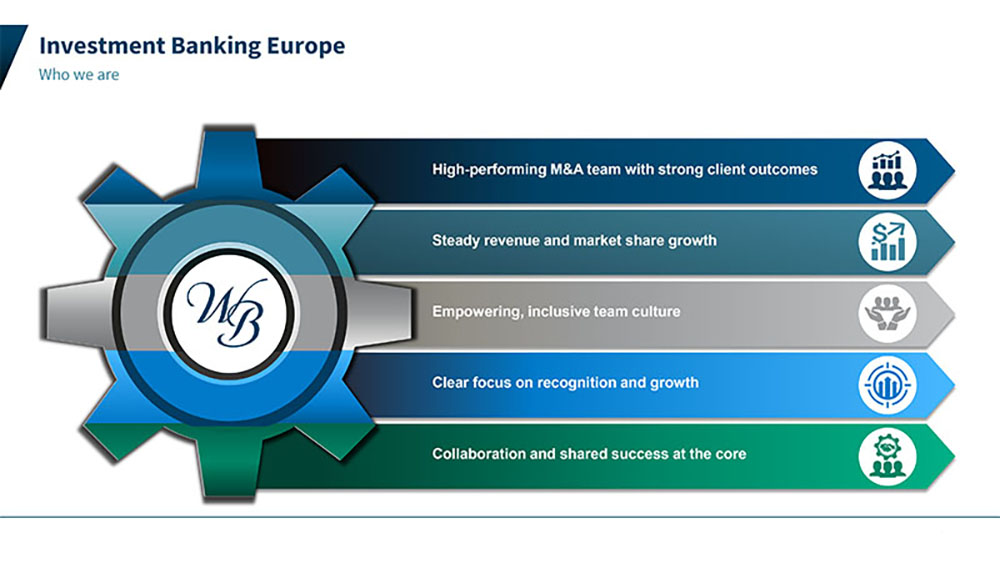 Investment Banking Europe
Who we are

WB

High-performing M&A team with strong client outcomes

Steady revenue and market share growth

Empowering, inclusive team culture

Clear focus on recognition and growth

Collaboration and shared success at the core